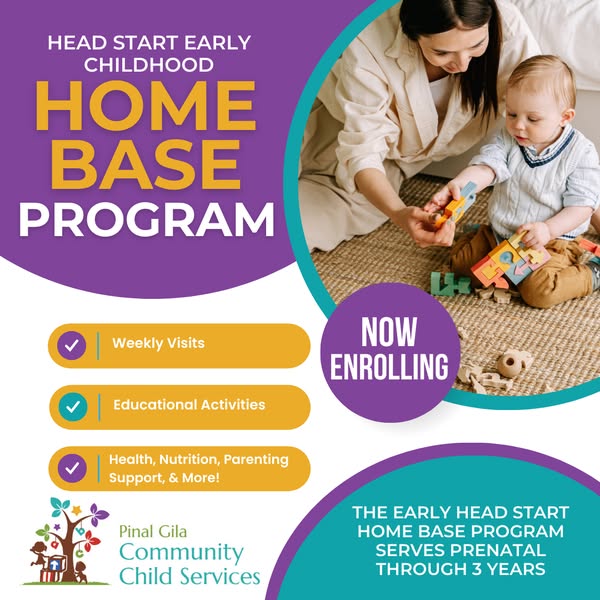 HEAD START EARLY CHILDHOOD

HOME BASE PROGRAM

NOW ENROLLING

Weekly Visits

Educational Activities

Health, Nutrition, Parenting Support, & More!

Pinal Gila Community Child Services

THE EARLY HEAD START HOME BASE PROGRAM SERVES PRENATAL THROUGH 3 YEARS